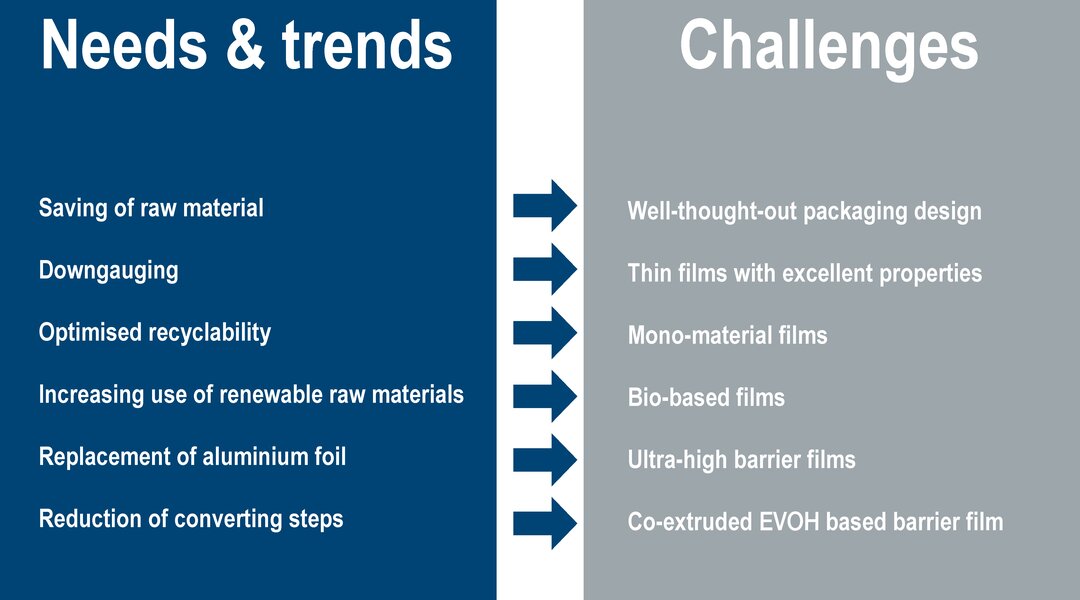 Needs & trends

Saving of raw material

Downgauging

Optimised recyclability

Increasing use of renewable raw materials

Replacement of aluminium foil

Reduction of converting steps

Challenges

Well-thought-out packaging design

Thin films with excellent properties

Mono-material films

Bio-based films

Ultra-high barrier films

Co-extruded EVOH based barrier film